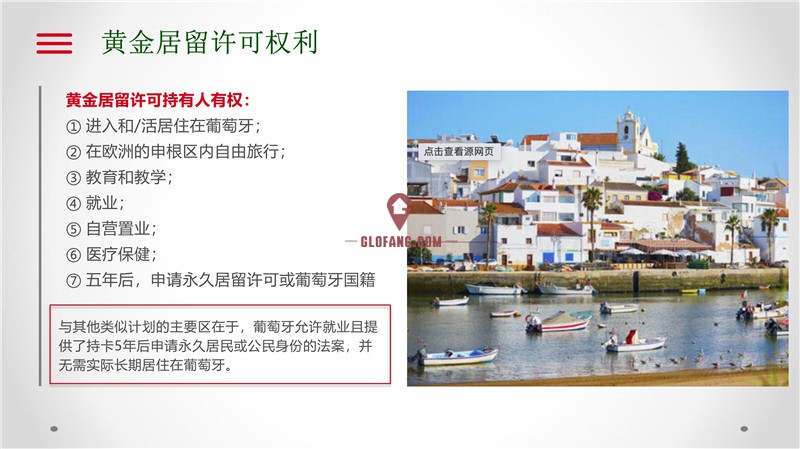 黄金居留许可权利

黄金居留许可持有人有权：
① 进入和/活居住在葡萄牙；
② 在欧洲的申根区内自由旅行；
③ 教育和教学；
④ 就业；
⑤ 自营置业；
⑥ 医疗保健；
⑦ 五年后，申请永久居留许可或葡萄牙国籍

与其他类似计划的主要区在于，葡萄牙允许就业且提供了持卡5年后申请永久居民或公民身份的法案，并无需实际长期居住在葡萄牙。

点击查看源网页

GLOFANG.COM